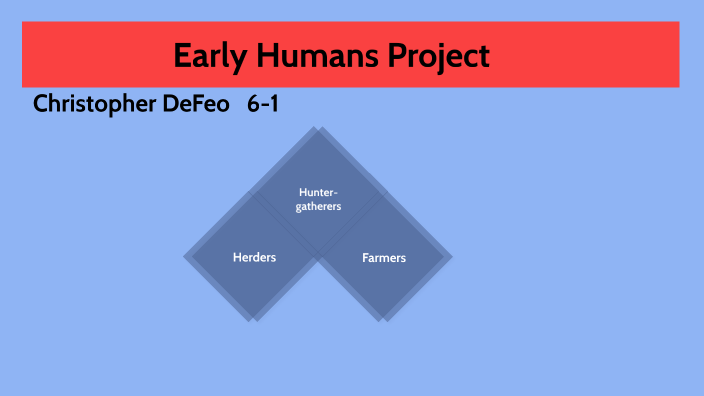 Early Humans Project

Christopher DeFeo 6-1

Hunter-gatherers

Herders

Farmers